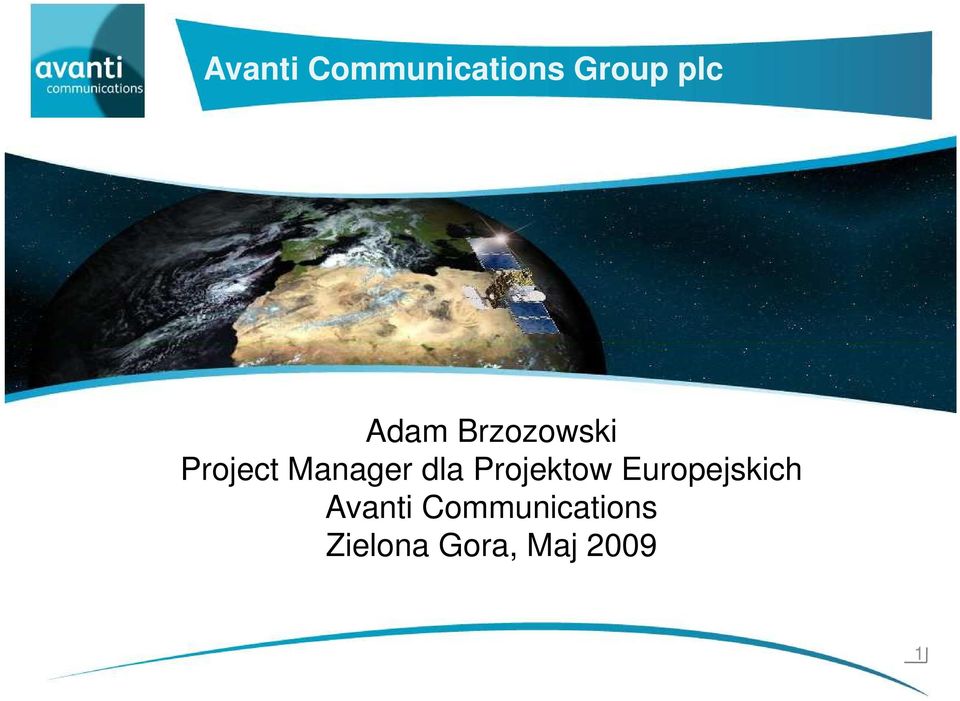 avanti
communications

Avanti Communications Group plc

Adam Brzozowski
Project Manager dla Projektow Europejskich
Avanti Communications
Zielona Gora, Maj 2009

1